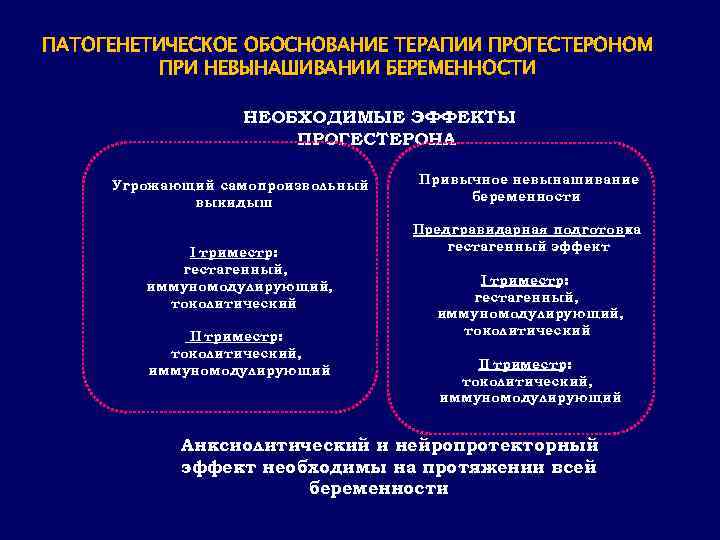 ПАТОГЕНЕТИЧЕСКОЕ ОБОСНОВАНИЕ ТЕРАПИИ ПРОГЕСТЕРОНОМ ПРИ НЕВЫНАШИВАНИИ БЕРЕМЕННОСТИ

НЕОБХОДИМЫЕ ЭФФЕКТЫ ПРОГЕСТЕРОНА

Угрожающий самопроизвольный выкидыш

I триместр: гестагенный, иммуномодулирующий, токолитический

II триместр: токолитический, иммуномодулирующий

Привычное невынашивание беременности

Предгравидарная подготовка гестагенный эффект

I триместр: гестагенный, иммуномодулирующий, токолитический

II триместр: токолитический, иммуномодулирующий

Анксиолитический и нейропротекторный эффект необходимы на протяжении всей беременности